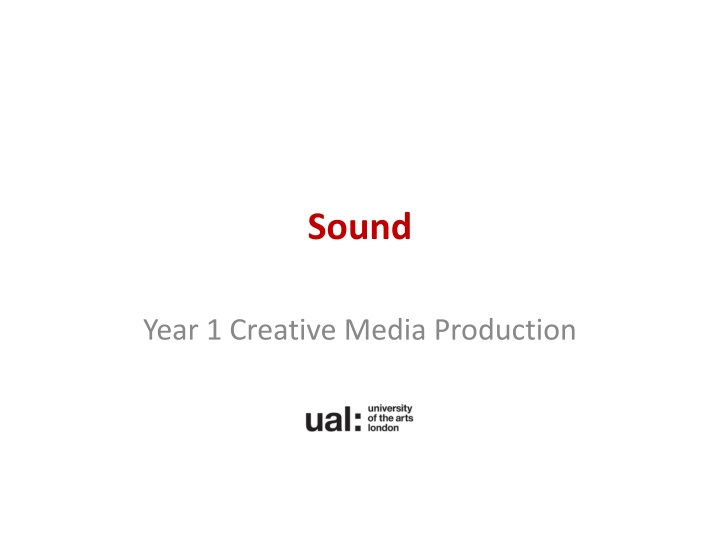 Sound

Year 1 Creative Media Production

ual: university of the arts london